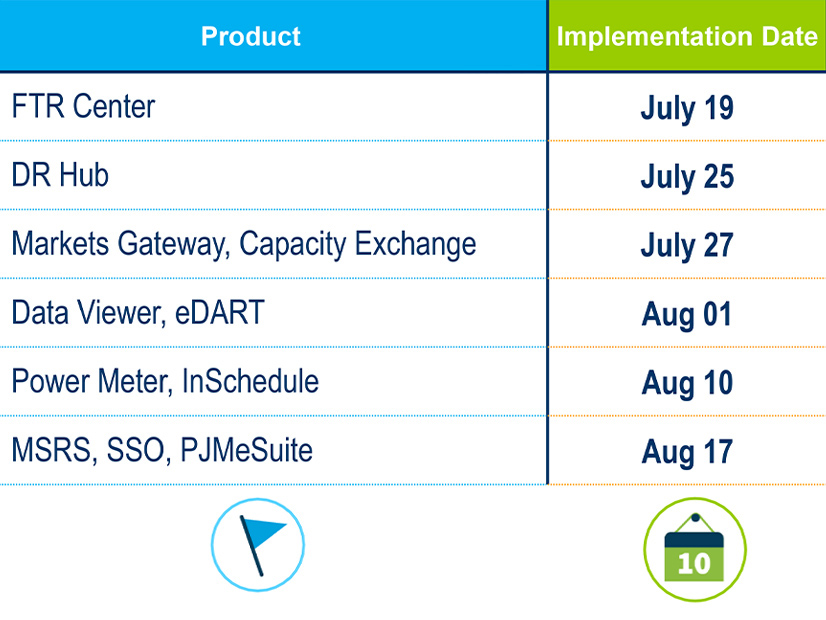 | Product | Implementation Date |
|---|---|
| FTR Center | July 19 |
| DR Hub | July 25 |
| Markets Gateway, Capacity Exchange | July 27 |
| Data Viewer, eDART | Aug 01 |
| Power Meter, InSchedule | Aug 10 |
| MSRS, SSO, PJMeSuite | Aug 17 |

10